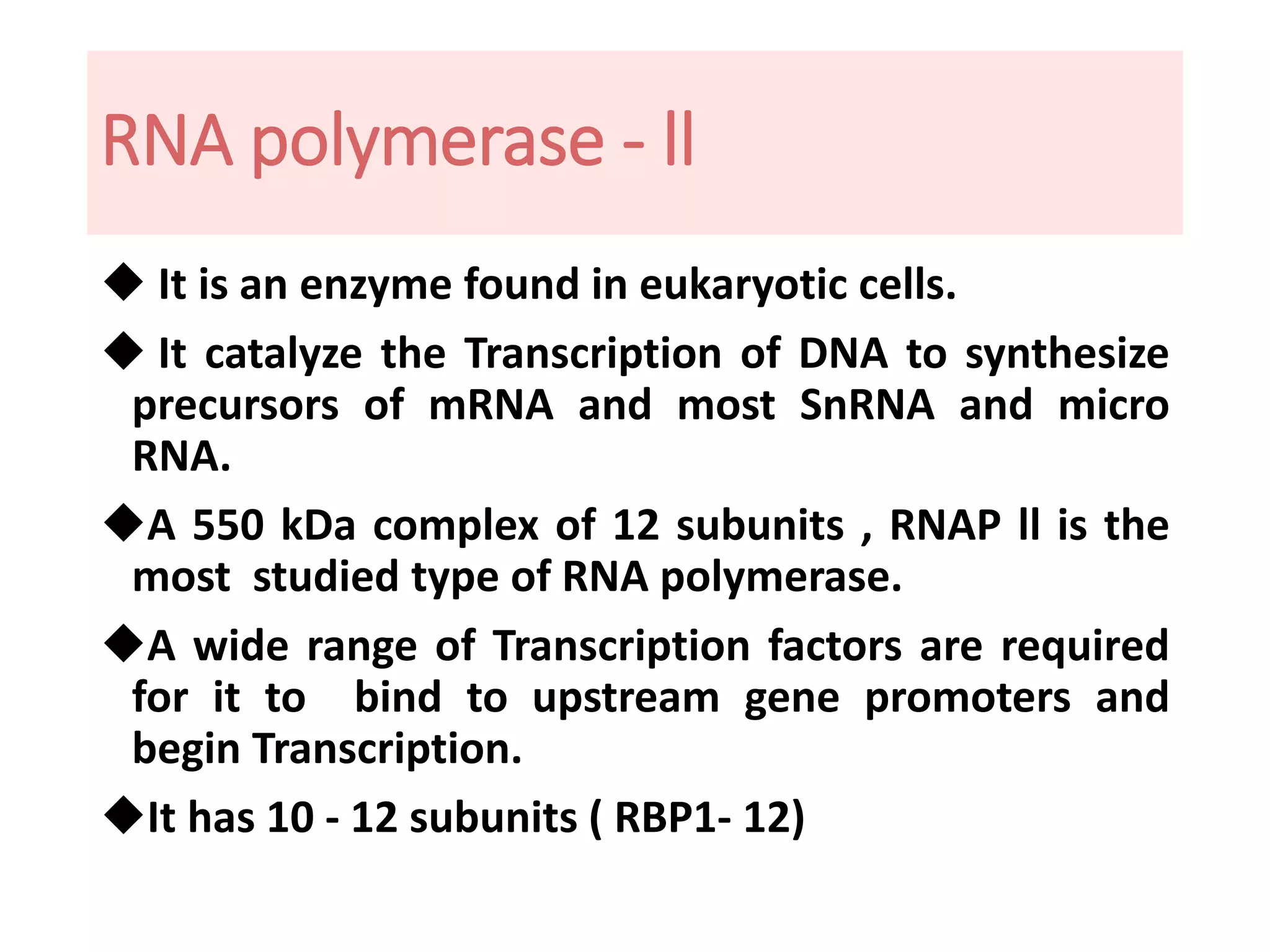 RNA polymerase - ll

◆ It is an enzyme found in eukaryotic cells.

◆ It catalyze the Transcription of DNA to synthesize precursors of mRNA and most SnRNA and micro RNA.

◆A 550 kDa complex of 12 subunits , RNAP ll is the most studied type of RNA polymerase.

◆A wide range of Transcription factors are required for it to bind to upstream gene promoters and begin Transcription.

◆It has 10 - 12 subunits ( RBP1- 12)